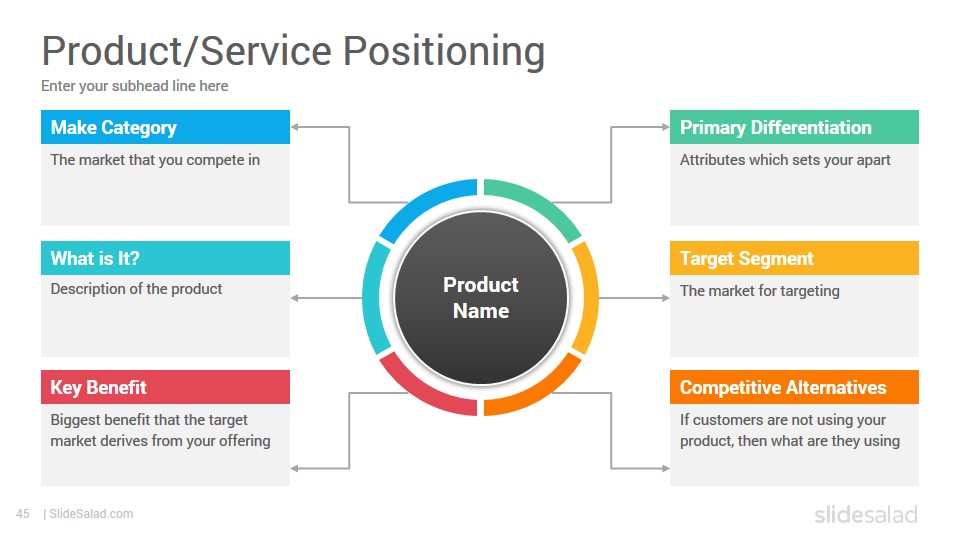 Product/Service Positioning

Enter your subhead line here

Make Category

The market that you compete in

What is It?

Description of the product

Key Benefit

Biggest benefit that the target market derives from your offering

Product Name

Primary Differentiation

Attributes which sets your apart

Target Segment

The market for targeting

Competitive Alternatives

If customers are not using your product, then what are they using

45 | SlideSalad.com

slidesalad